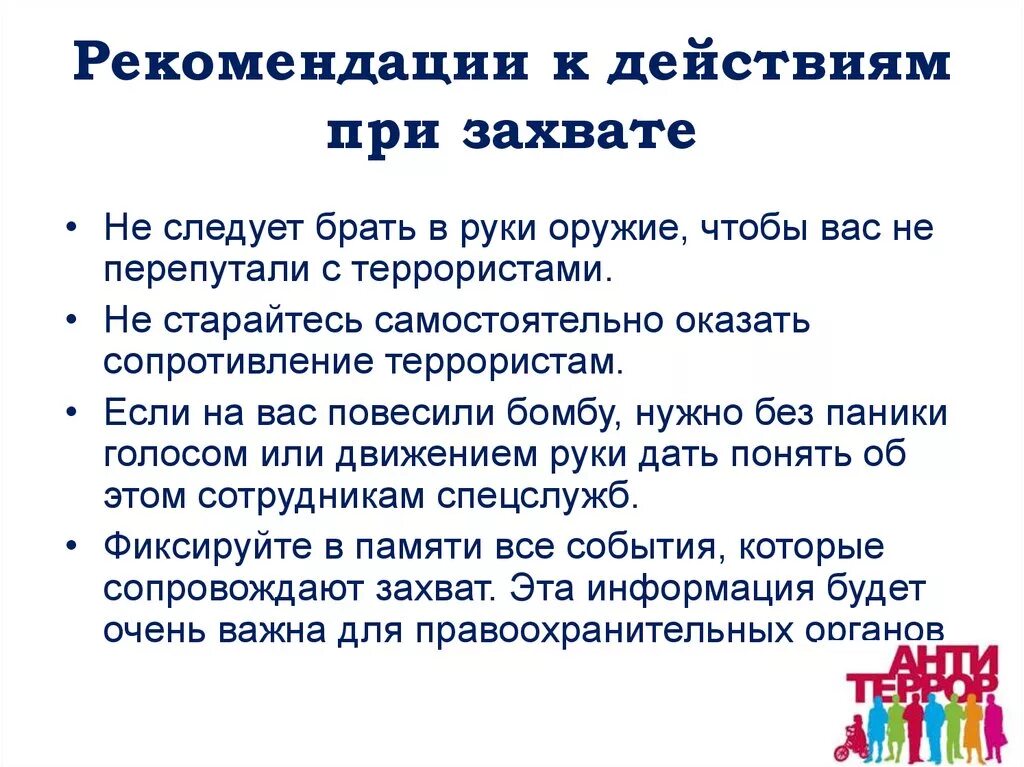 Рекомендации к действиям при захвате

• Не следует брать в руки оружие, чтобы вас не перепутали с террористами.
• Не старайтесь самостоятельно оказать сопротивление террористам.
• Если на вас повесили бомбу, нужно без паники голосом или движением руки дать понять об этом сотрудникам спецслужб.
• Фиксируйте в памяти все события, которые сопровождают захват. Эта информация будет очень важна для правоохранительных органов

АНТИ ТЕРРОР